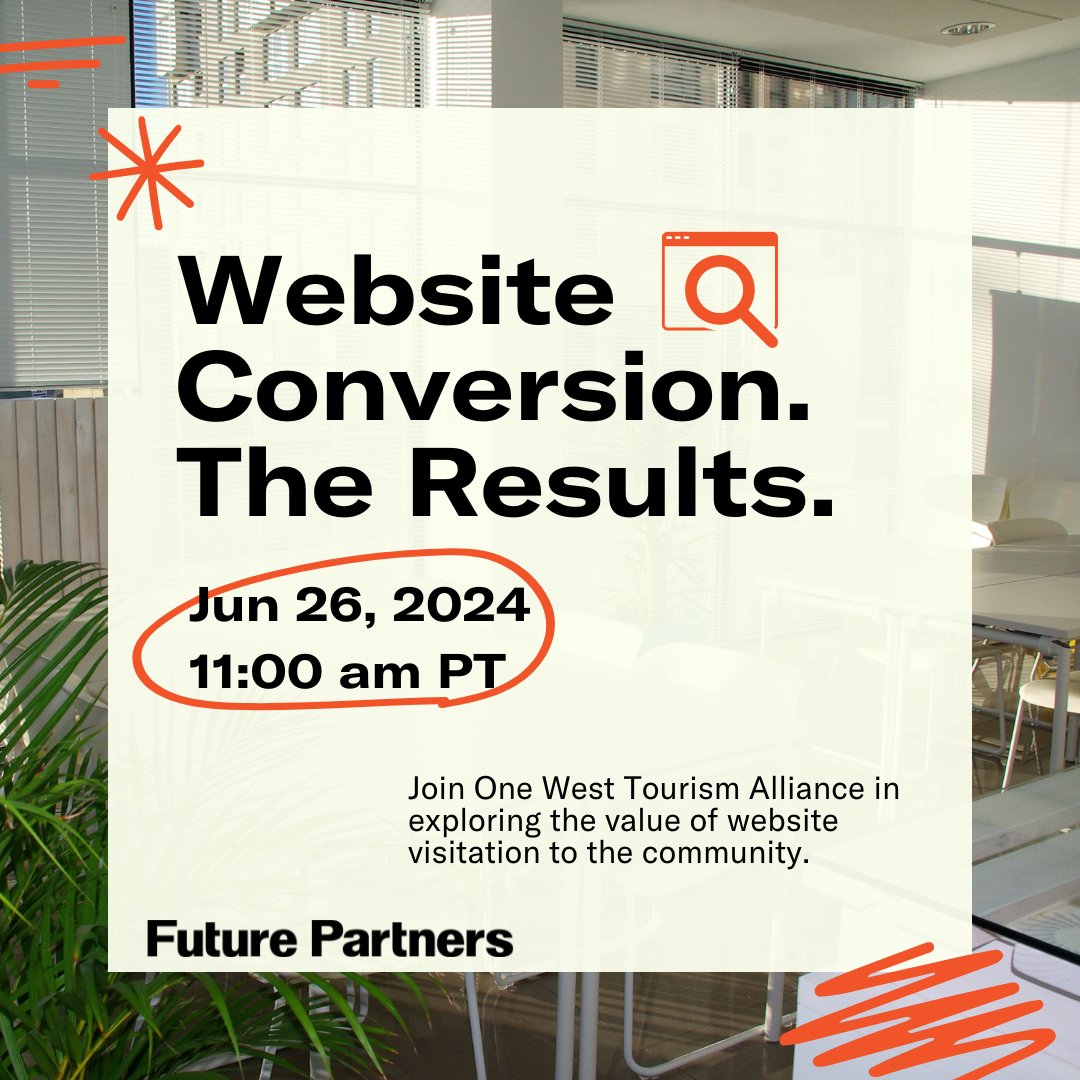 Website Conversion. The Results.

Jun 26, 2024
11:00 am PT

Join One West Tourism Alliance in exploring the value of website visitation to the community.

Future Partners